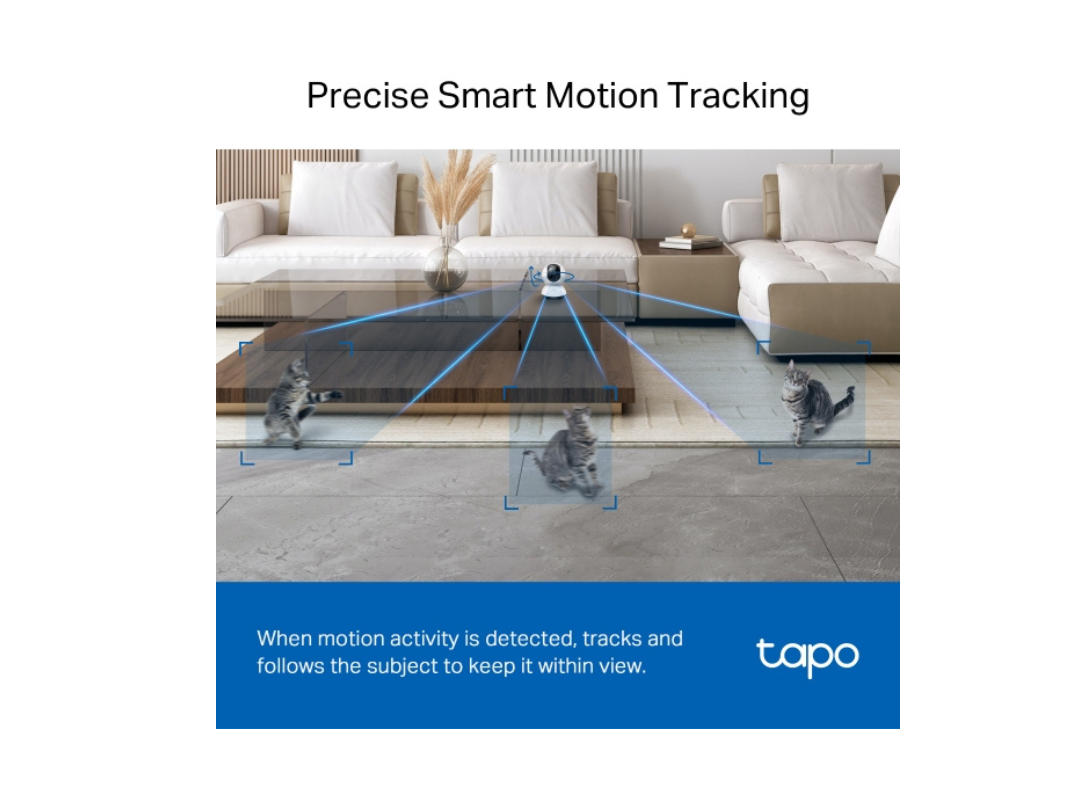 Precise Smart Motion Tracking

When motion activity is detected, tracks and follows the subject to keep it within view.

tapo